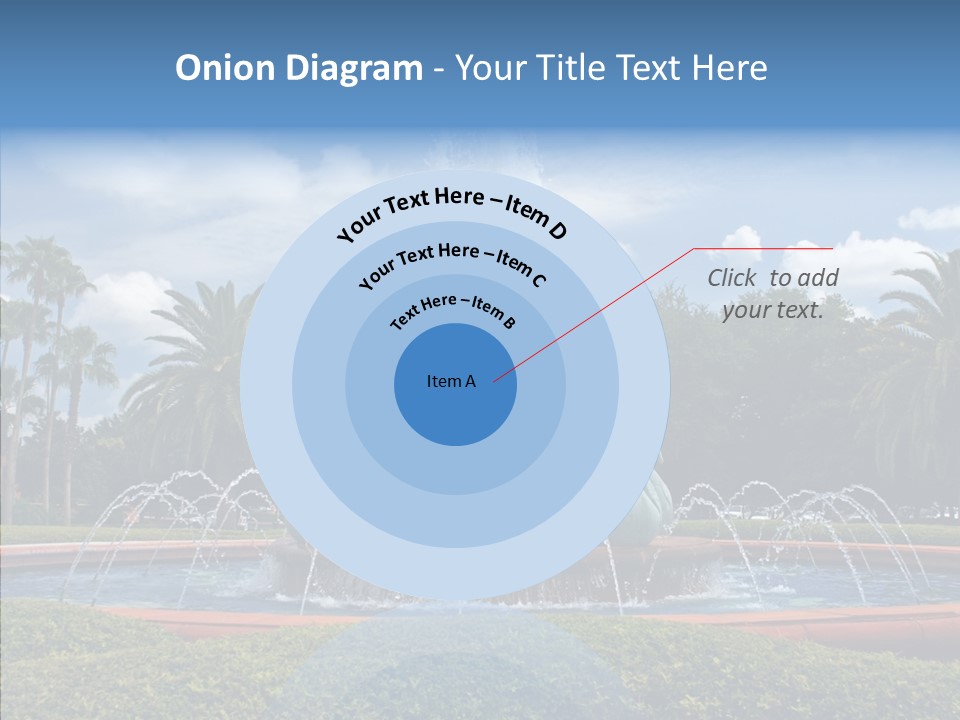 Onion Diagram - Your Title Text Here

Your Text Here – Item D

Your Text Here – Item C

Text Here – Item B

Item A

Click to add your text.